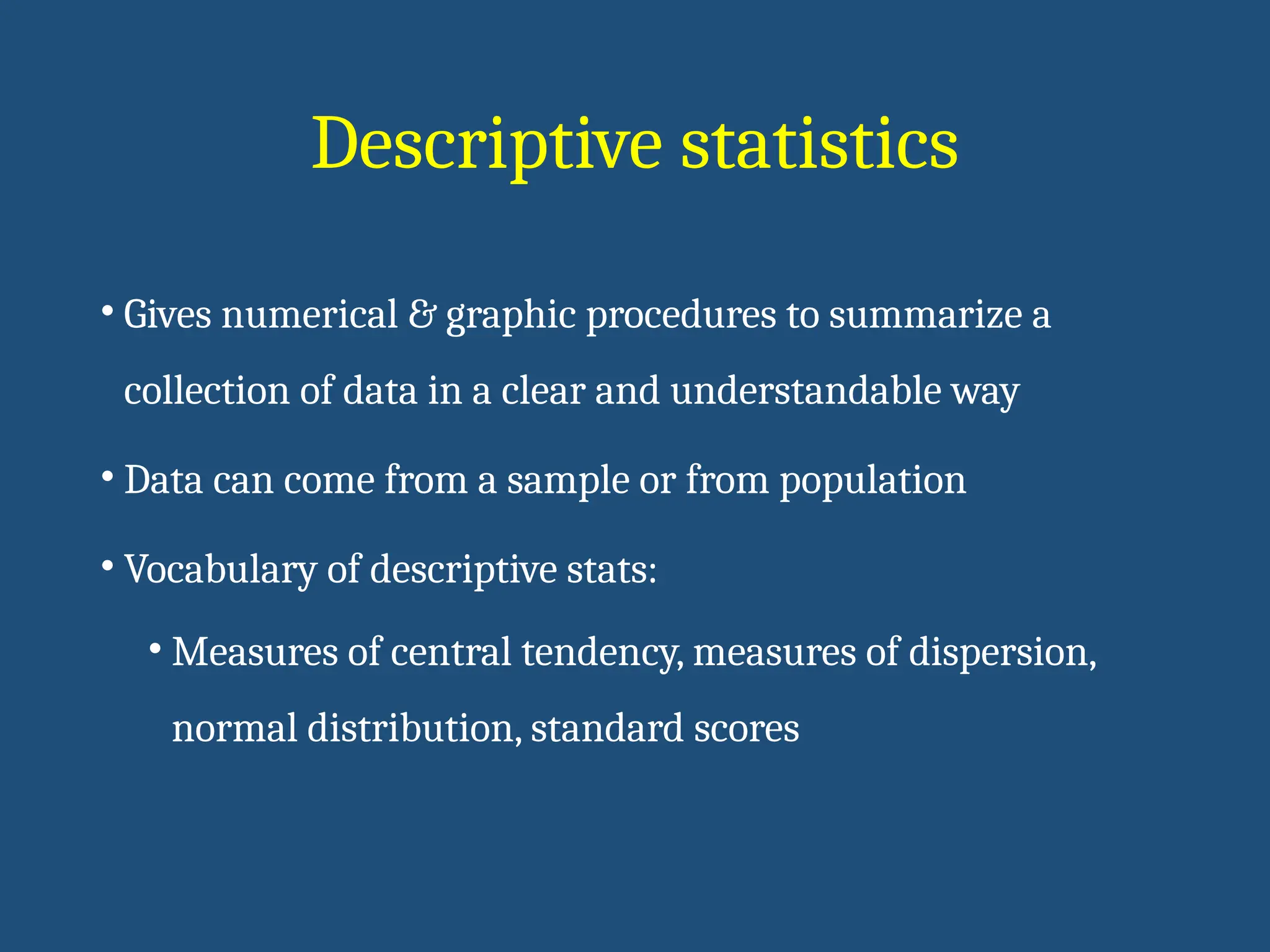 Descriptive statistics

• Gives numerical & graphic procedures to summarize a collection of data in a clear and understandable way

• Data can come from a sample or from population

• Vocabulary of descriptive stats:

• Measures of central tendency, measures of dispersion, normal distribution, standard scores